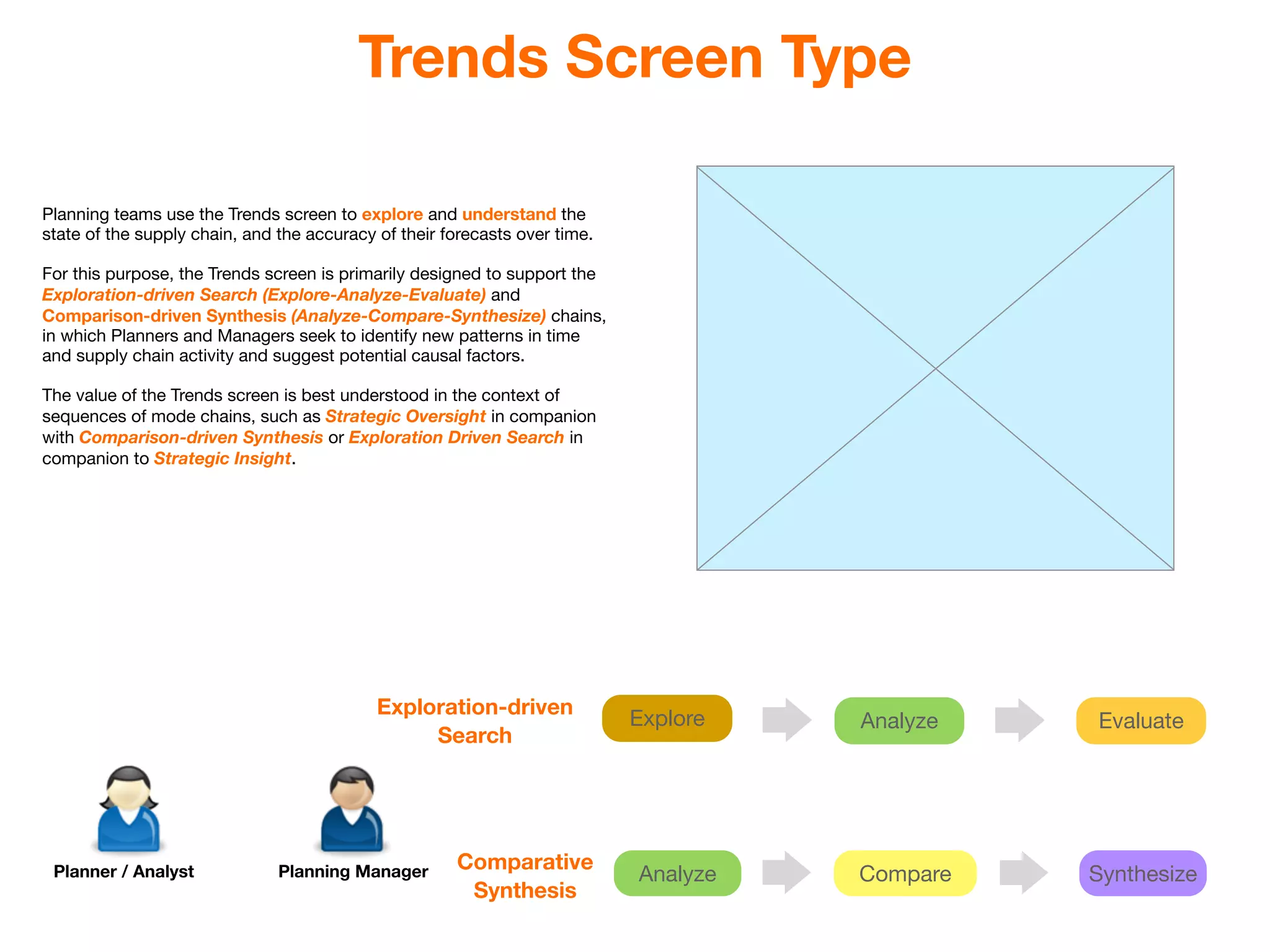 Trends Screen Type

Planning teams use the Trends screen to explore and understand the state of the supply chain, and the accuracy of their forecasts over time.

For this purpose, the Trends screen is primarily designed to support the Exploration-driven Search (Explore-Analyze-Evaluate) and Comparison-driven Synthesis (Analyze-Compare-Synthesize) chains, in which Planners and Managers seek to identify new patterns in time and supply chain activity and suggest potential causal factors.

The value of the Trends screen is best understood in the context of sequences of mode chains, such as Strategic Oversight in companion with Comparison-driven Synthesis or Exploration Driven Search in companion to Strategic Insight.

Exploration-driven Search

Explore

Analyze

Evaluate

Planner / Analyst

Planning Manager

Comparative Synthesis

Analyze

Compare

Synthesize